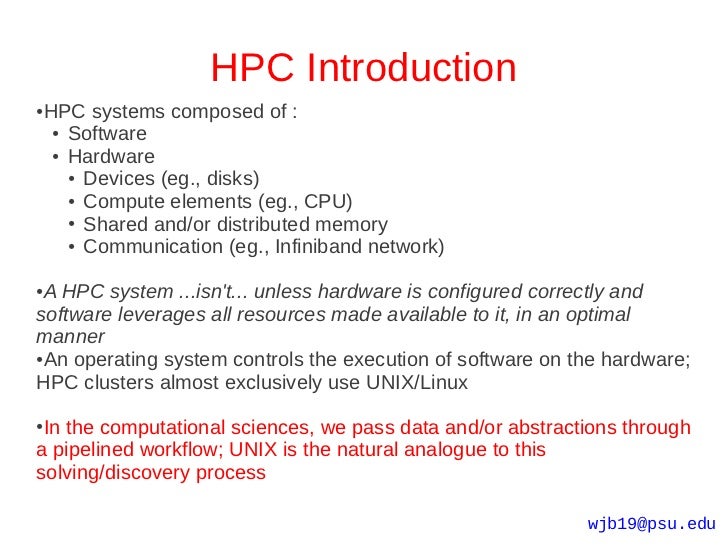 HPC Introduction

•HPC systems composed of :
• Software
• Hardware
• Devices (eg., disks)
• Compute elements (eg., CPU)
• Shared and/or distributed memory
• Communication (eg., Infiniband network)

•A HPC system ...isn't... unless hardware is configured correctly and software leverages all resources made available to it, in an optimal manner
•An operating system controls the execution of software on the hardware; HPC clusters almost exclusively use UNIX/Linux

•In the computational sciences, we pass data and/or abstractions through a pipelined workflow; UNIX is the natural analogue to this solving/discovery process

wjb19@psu.edu